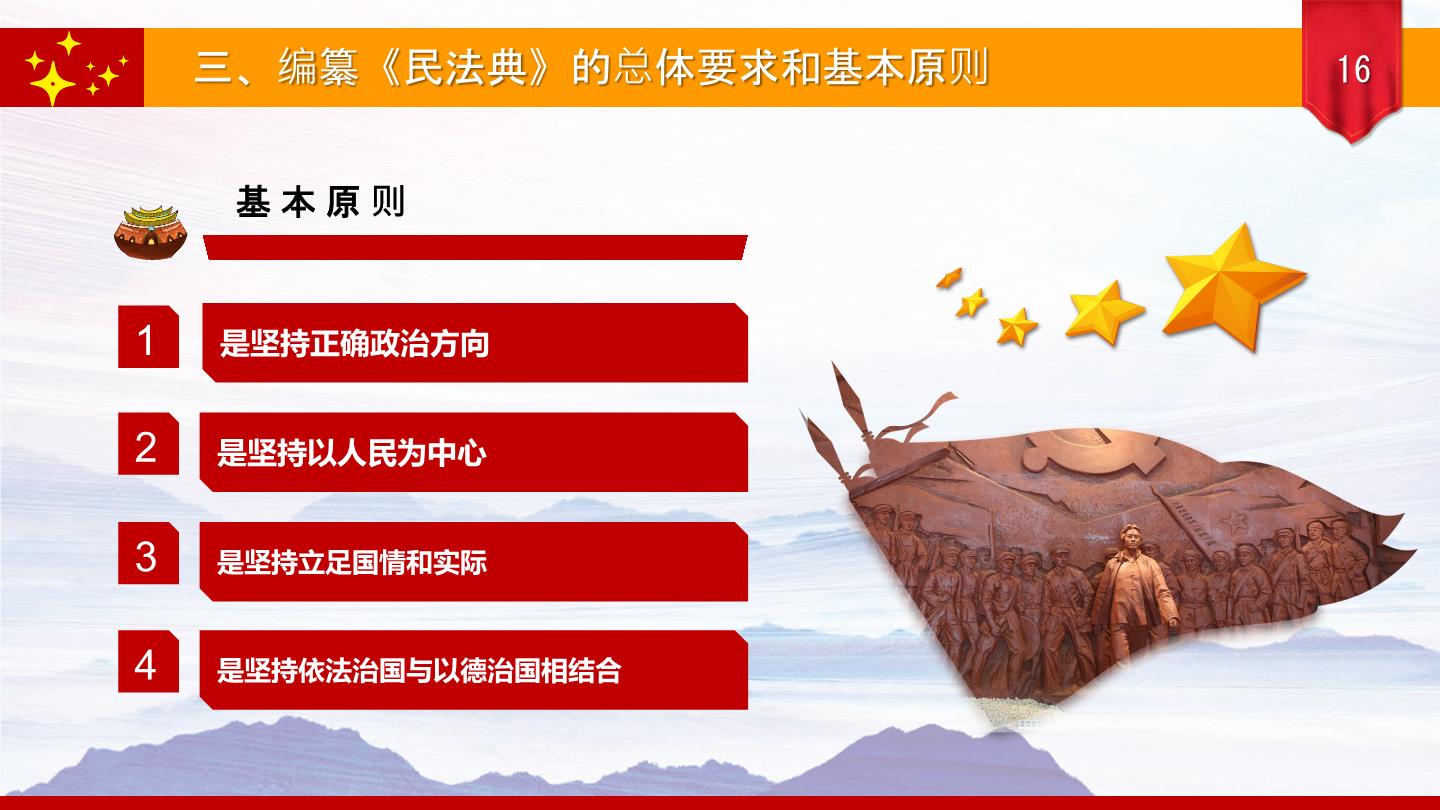 三、编纂《民法典》的总体要求和基本原则

16

基本原则

1 是坚持正确政治方向

2 是坚持以人民为中心

3 是坚持立足国情和实际

4 是坚持依法治国与以德治国相结合